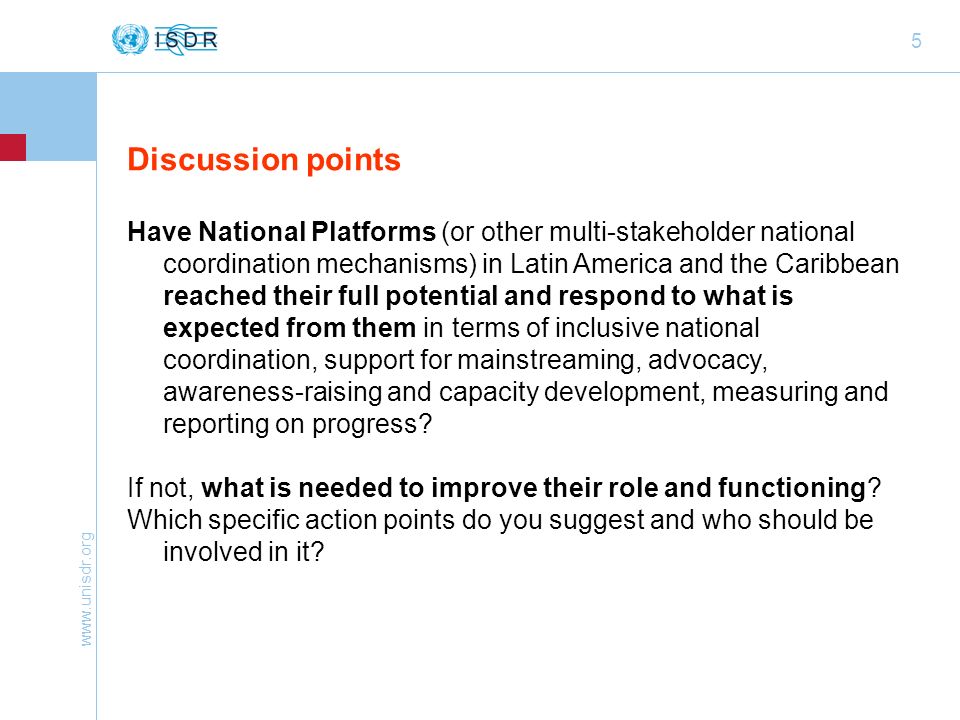 ISDR

5

Discussion points

Have National Platforms (or other multi-stakeholder national coordination mechanisms) in Latin America and the Caribbean reached their full potential and respond to what is expected from them in terms of inclusive national coordination, support for mainstreaming, advocacy, awareness-raising and capacity development, measuring and reporting on progress?

If not, what is needed to improve their role and functioning? Which specific action points do you suggest and who should be involved in it?

www.unisdr.org